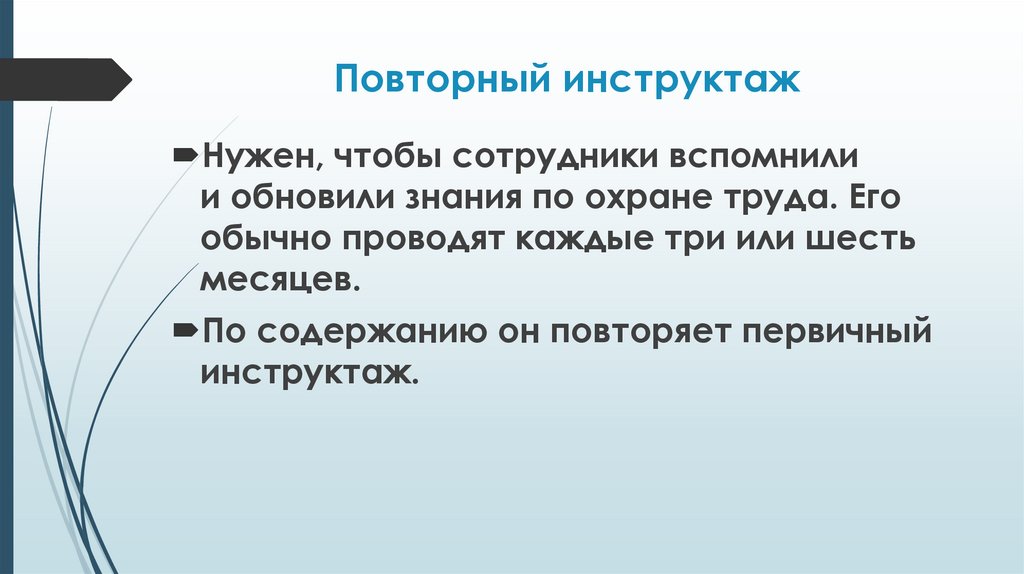 Повторный инструктаж

Нужен, чтобы сотрудники вспомнили и обновили знания по охране труда. Его обычно проводят каждые три или шесть месяцев.

По содержанию он повторяет первичный инструктаж.